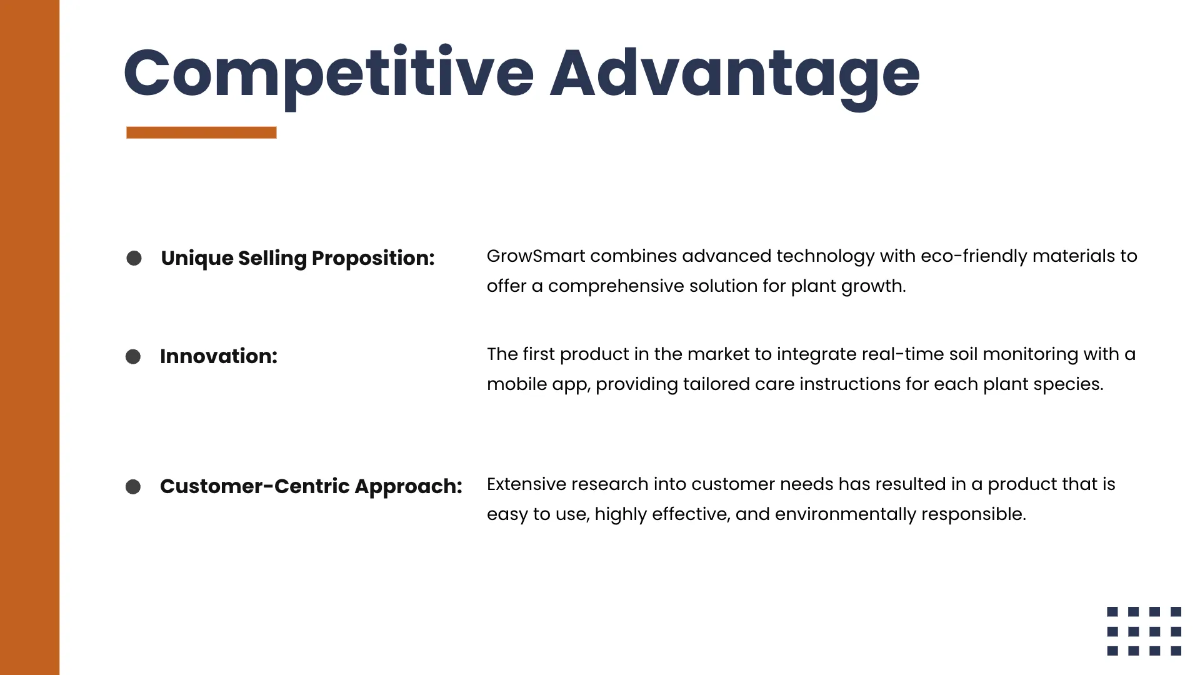 Competitive Advantage

Unique Selling Proposition: GrowSmart combines advanced technology with eco-friendly materials to offer a comprehensive solution for plant growth.

Innovation: The first product in the market to integrate real-time soil monitoring with a mobile app, providing tailored care instructions for each plant species.

Customer-Centric Approach: Extensive research into customer needs has resulted in a product that is easy to use, highly effective, and environmentally responsible.